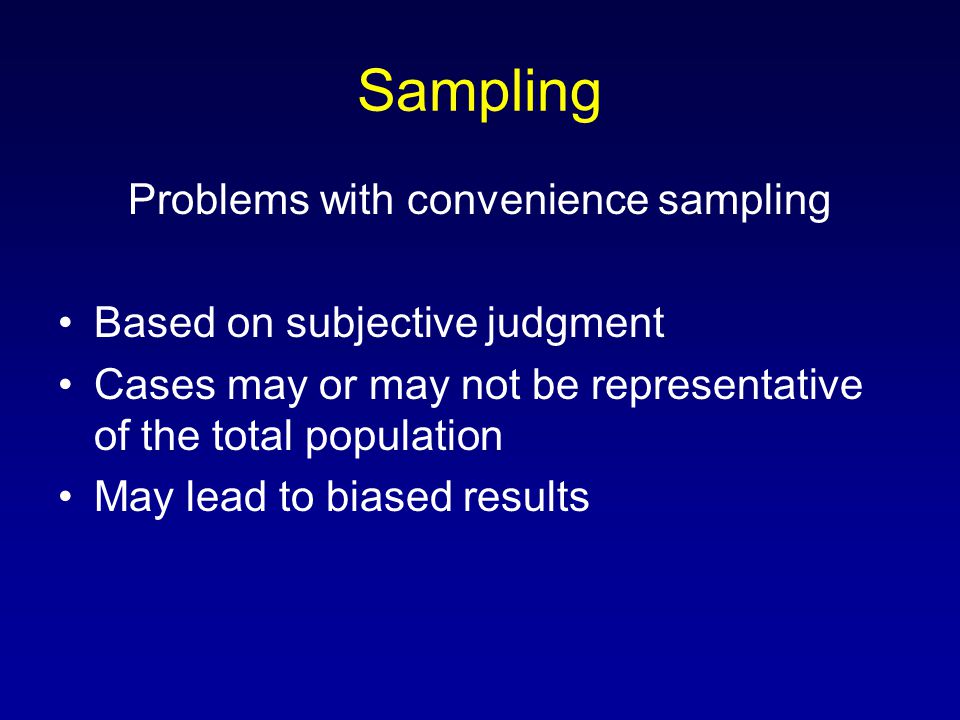 Sampling

Problems with convenience sampling

• Based on subjective judgment
• Cases may or may not be representative of the total population
• May lead to biased results